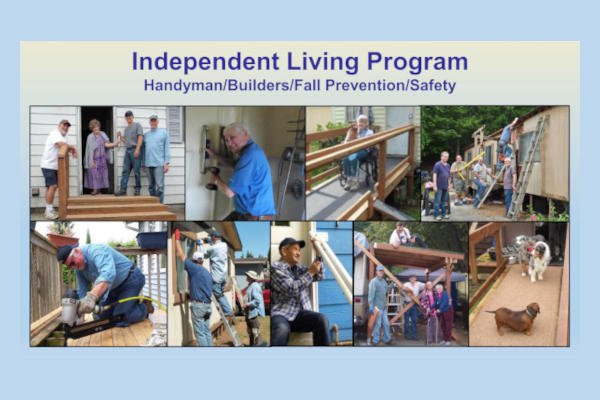 Independent Living Program
Handyman/Builders/Fall Prevention/Safety